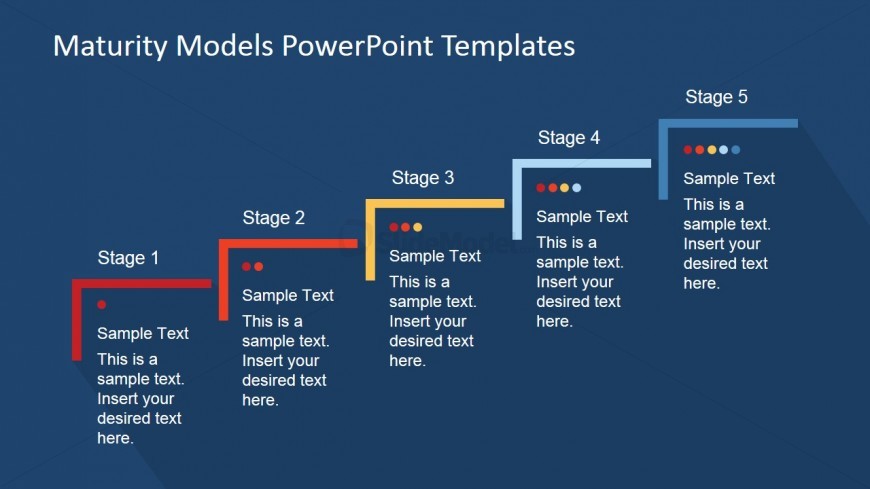 Maturity Models PowerPoint Templates

Stage 1

Sample Text

This is a sample text. Insert your desired text here.

Stage 2

Sample Text

This is a sample text. Insert your desired text here.

Stage 3

Sample Text

This is a sample text. Insert your desired text here.

Stage 4

Sample Text

This is a sample text. Insert your desired text here.

Stage 5

Sample Text

This is a sample text. Insert your desired text here.